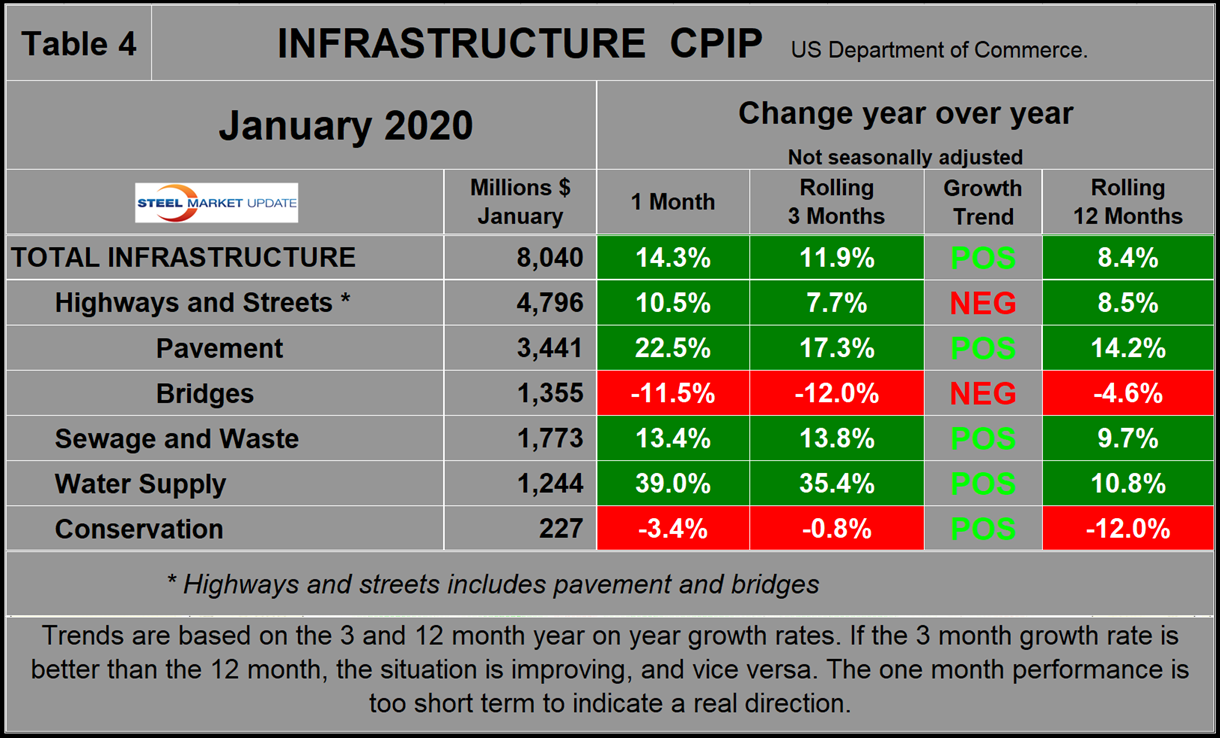 Table 4 INFRASTRUCTURE CPIP US Department of Commerce.

January 2020

Change year over year
Not seasonally adjusted

| STEEL MARKET UPDATE | Millions $ January | 1 Month | Rolling 3 Months | Growth Trend | Rolling 12 Months |
|---|---|---|---|---|---|
| TOTAL INFRASTRUCTURE | 8,040 | 14.3% | 11.9% | POS | 8.4% |
| Highways and Streets * | 4,796 | 10.5% | 7.7% | NEG | 8.5% |
| Pavement | 3,441 | 22.5% | 17.3% | POS | 14.2% |
| Bridges | 1,355 | -11.5% | -12.0% | NEG | -4.6% |
| Sewage and Waste | 1,773 | 13.4% | 13.8% | POS | 9.7% |
| Water Supply | 1,244 | 39.0% | 35.4% | POS | 10.8% |
| Conservation | 227 | -3.4% | -0.8% | POS | -12.0% |

* Highways and streets includes pavement and bridges

Trends are based on the 3 and 12 month year on year growth rates. If the 3 month growth rate is better than the 12 month, the situation is improving, and vice versa. The one month performance is too short term to indicate a real direction.